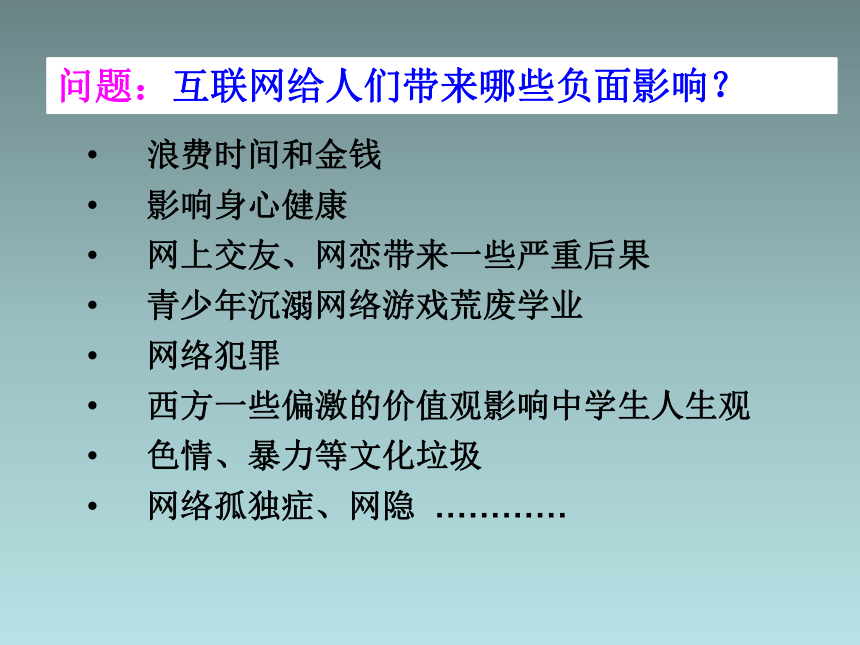 问题：互联网给人们带来哪些负面影响？

• 浪费时间和金钱
• 影响身心健康
• 网上交友、网恋带来一些严重后果
• 青少年沉溺网络游戏荒废学业
• 网络犯罪
• 西方一些偏激的价值观影响中学生人生观
• 色情、暴力等文化垃圾
• 网络孤独症、网隐 …………